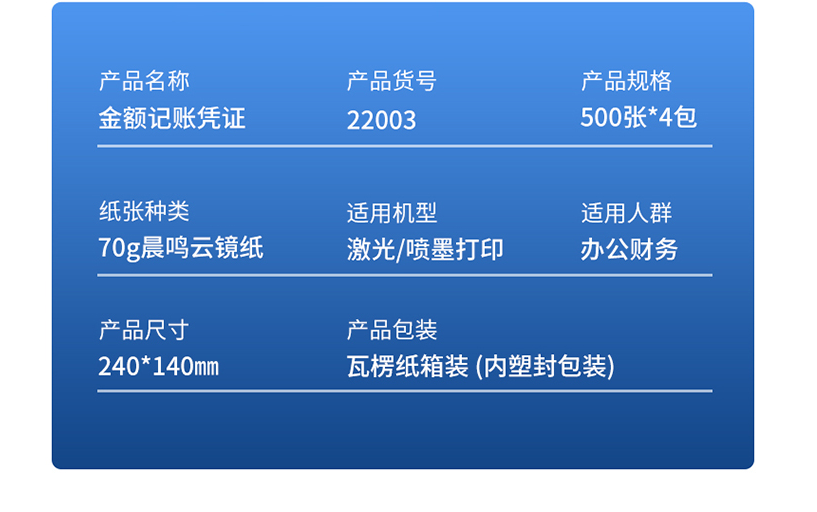 产品名称
金额记账凭证

产品货号
22003

产品规格
500张*4包

纸张种类
70g晨鸣云镜纸

适用机型
激光/喷墨打印

适用人群
办公财务

产品尺寸
240*140㎜

产品包装
瓦楞纸箱装 (内塑封包装)